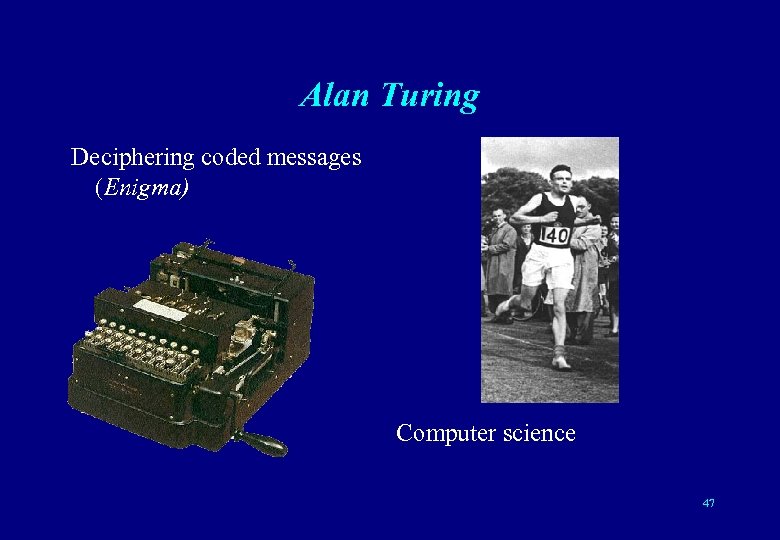 Alan Turing

Deciphering coded messages (Enigma)

140

Computer science

47